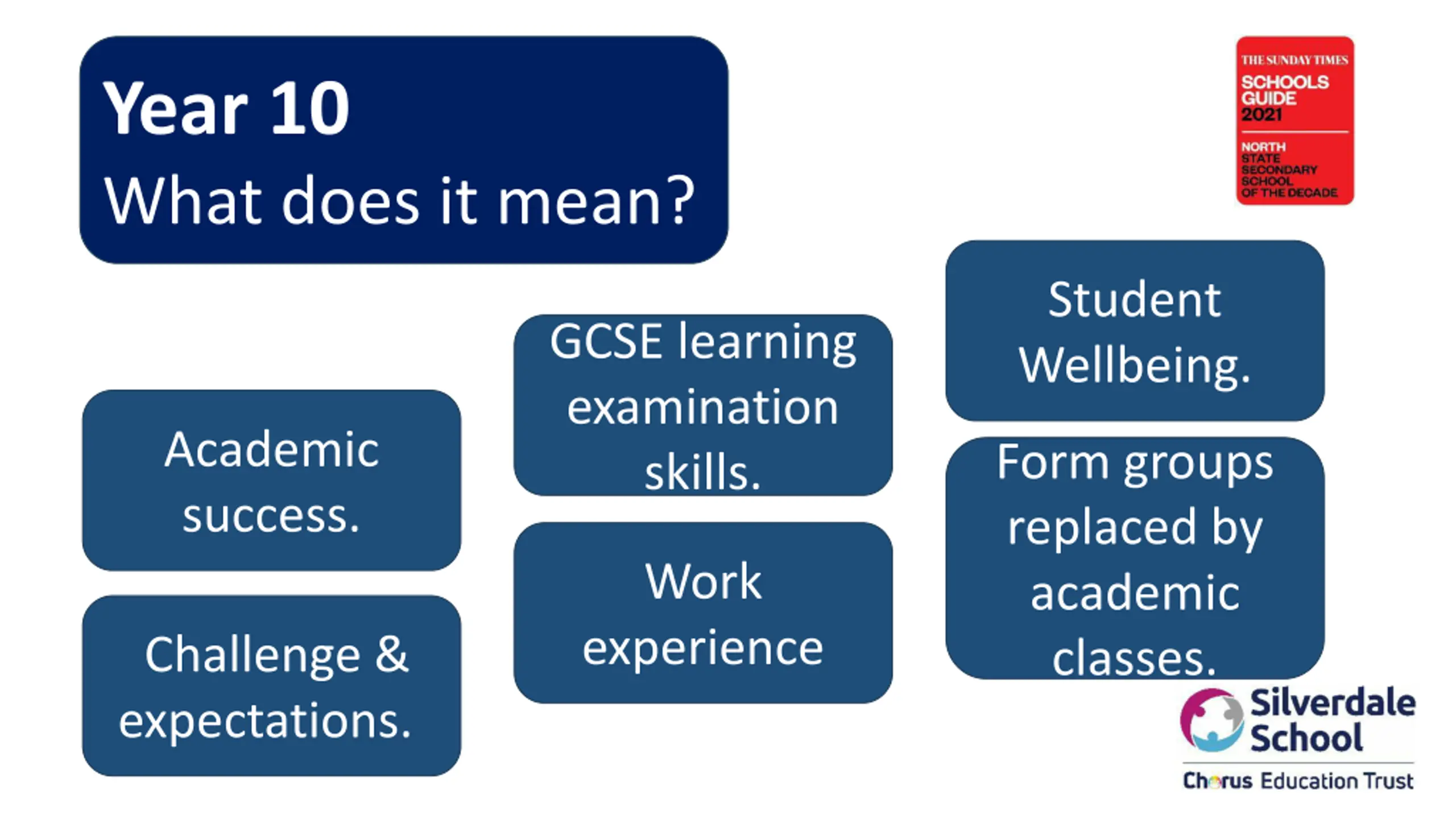 Year 10
What does it mean?

THE SUNDAY TIMES
SCHOOLS GUIDE 2021
NORTH STATE SECONDARY SCHOOL OF THE DECADE

Academic success.

Challenge & expectations.

GCSE learning examination skills.

Work experience

Student Wellbeing.

Form groups replaced by academic classes.

Silverdale School
Chorus Education Trust